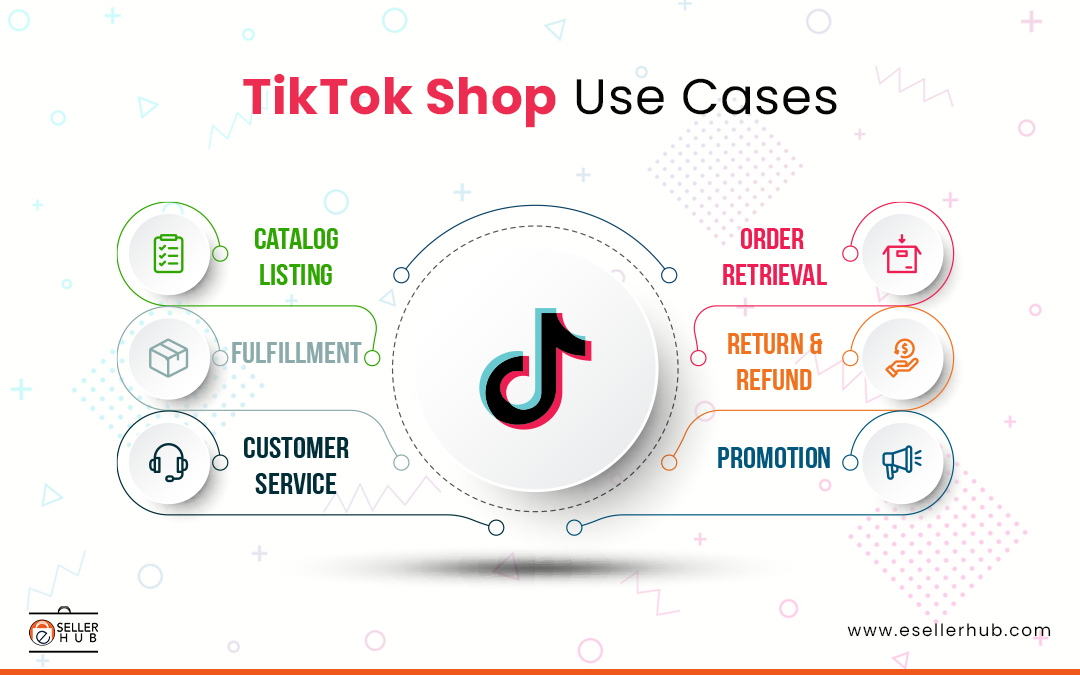 TikTok Shop Use Cases

CATALOG LISTING

FULFILLMENT

CUSTOMER SERVICE

ORDER RETRIEVAL

RETURN & REFUND

PROMOTION

e SELLER HUB

www.esellerhub.com